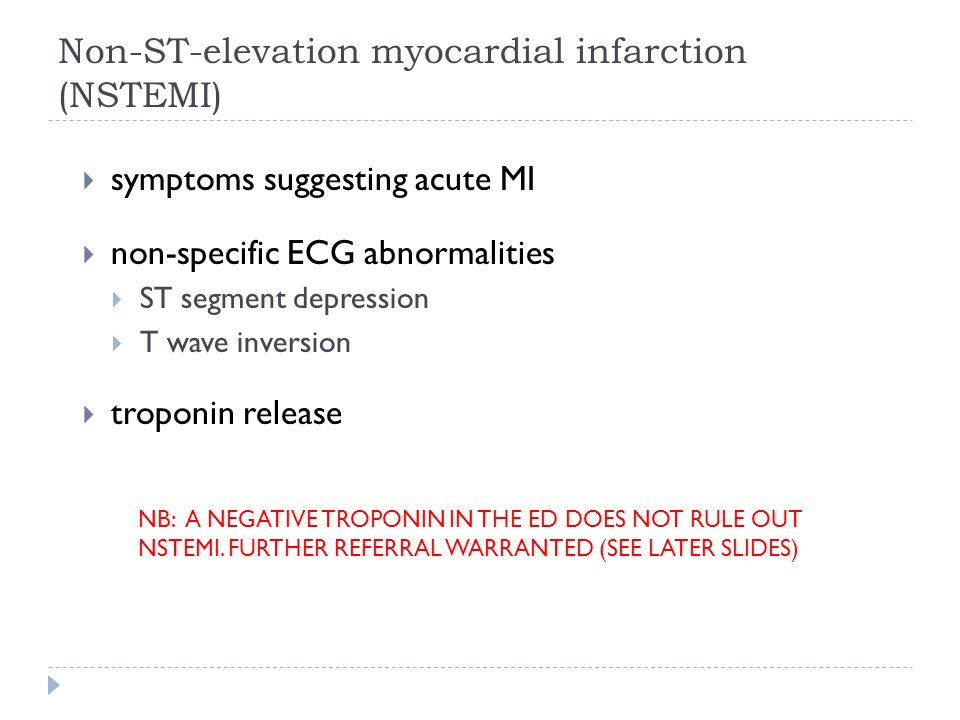 Non-ST-elevation myocardial infarction (NSTEMI)

symptoms suggesting acute MI

non-specific ECG abnormalities

ST segment depression

T wave inversion

troponin release

NB: A NEGATIVE TROPONIN IN THE ED DOES NOT RULE OUT NSTEMI. FURTHER REFERRAL WARRANTED (SEE LATER SLIDES)